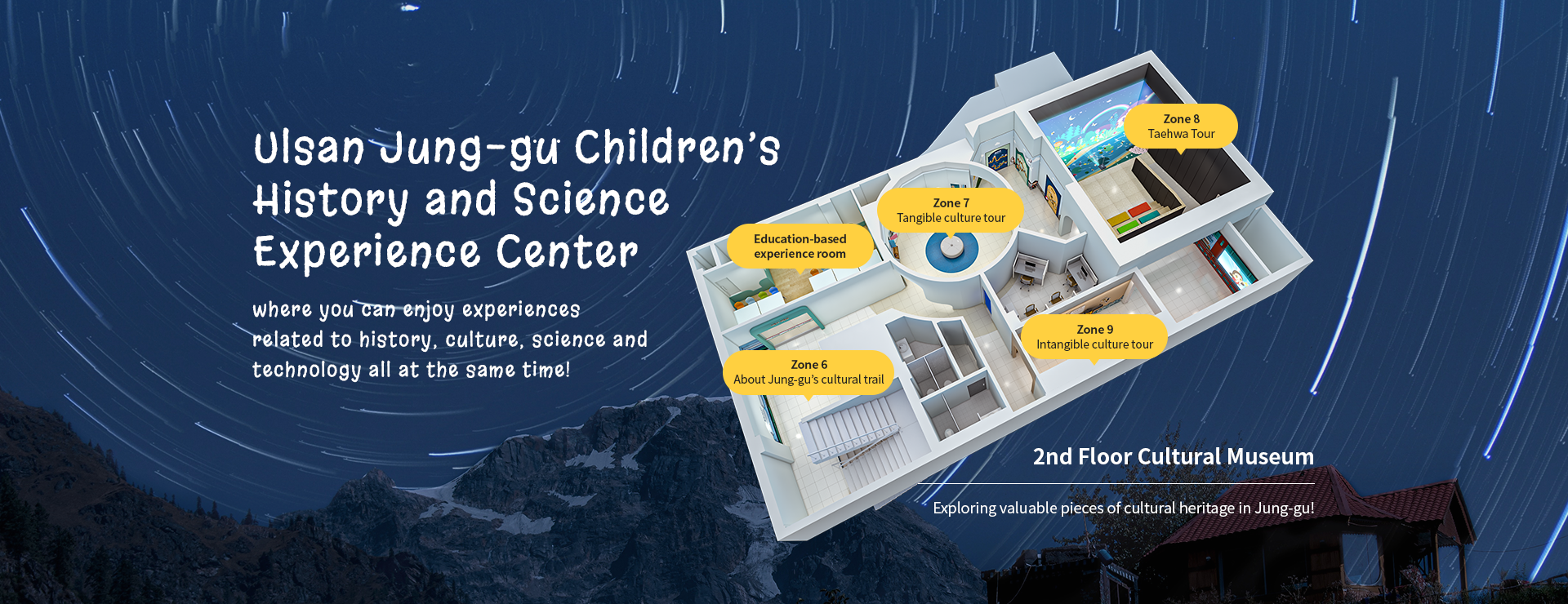 Ulsan Jung-gu Children's History and Science Experience Center

where you can enjoy experiences related to history, culture, science and technology all at the same time!

Zone 8
Taehwa Tour

Zone 7
Tangible culture tour

Education-based experience room

Zone 9
Intangible culture tour

Zone 6
About Jung-gu's cultural trail

2nd Floor Cultural Museum

Exploring valuable pieces of cultural heritage in Jung-gu!